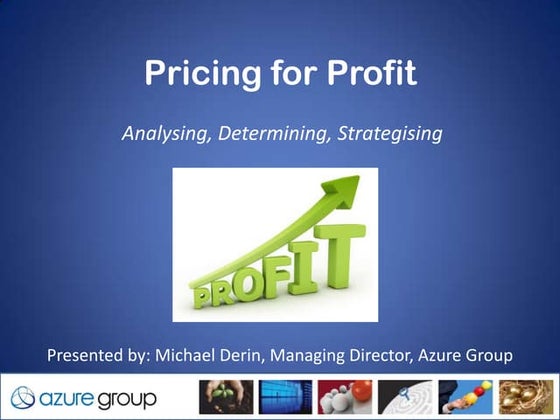 Pricing for Profit

Analysing, Determining, Strategising

PROFIT

Presented by: Michael Derin, Managing Director, Azure Group

azure group